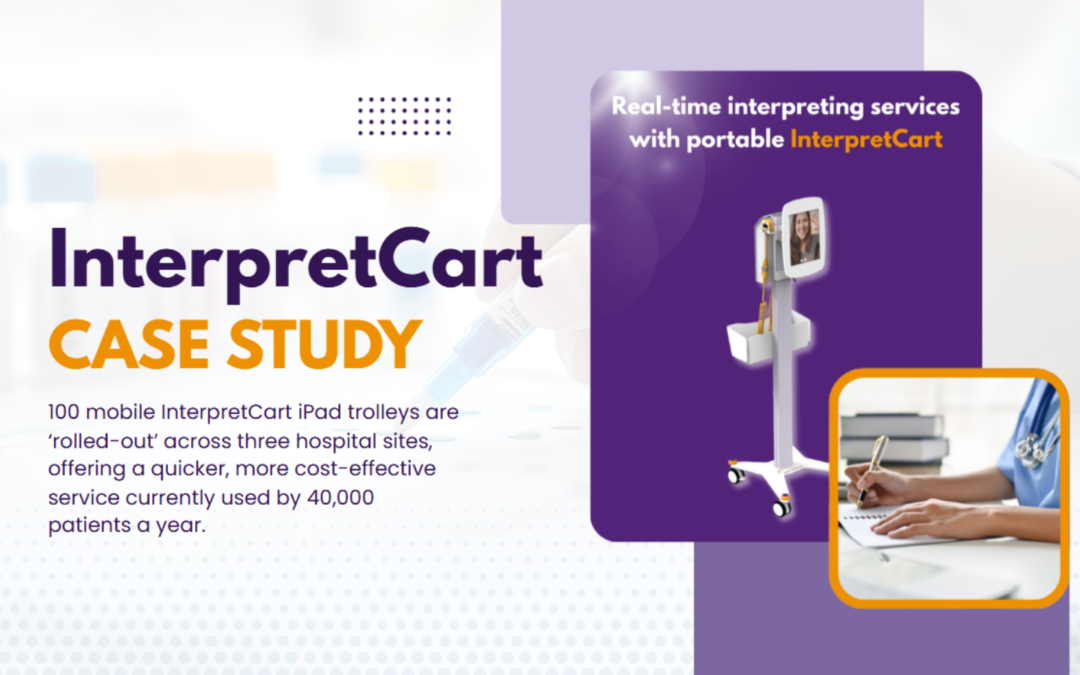 InterpretCart
CASE STUDY

100 mobile InterpretCart iPad trolleys are ‘rolled-out’ across three hospital sites, offering a quicker, more cost-effective service currently used by 40,000 patients a year.

Real-time interpreting services with portable InterpretCart